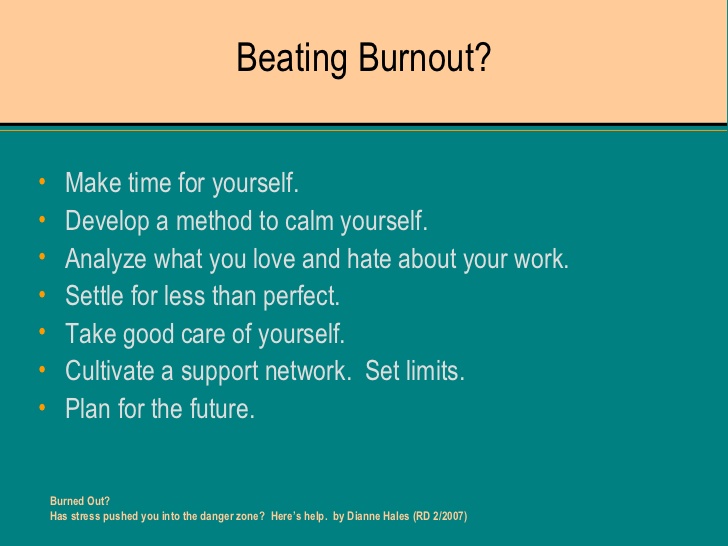 Beating Burnout?

• Make time for yourself.
• Develop a method to calm yourself.
• Analyze what you love and hate about your work.
• Settle for less than perfect.
• Take good care of yourself.
• Cultivate a support network. Set limits.
• Plan for the future.

Burned Out?
Has stress pushed you into the danger zone? Here's help. by Dianne Hales (RD 2/2007)